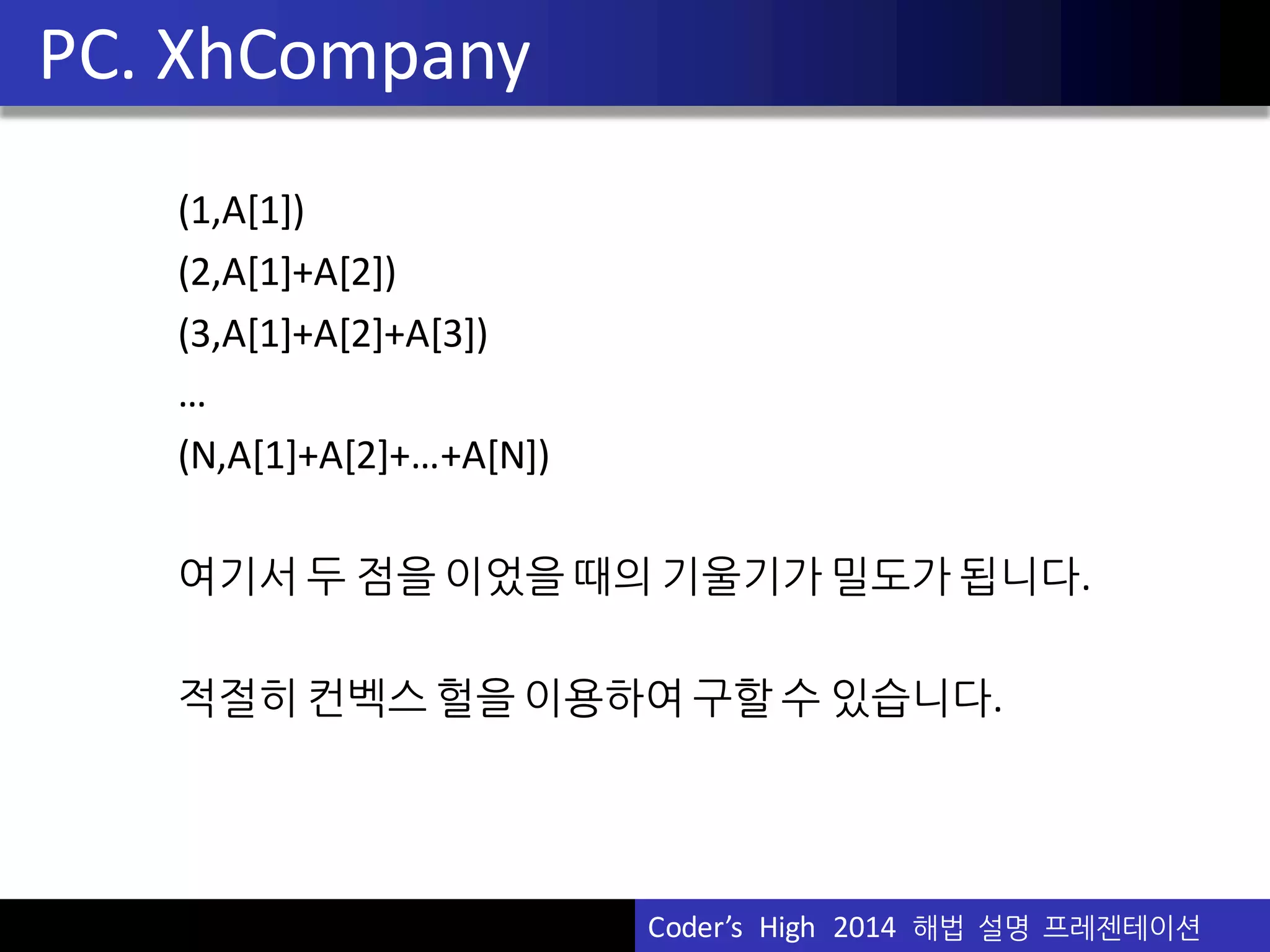 PC. XhCompany

(1,A[1])
(2,A[1]+A[2])
(3,A[1]+A[2]+A[3])
…
(N,A[1]+A[2]+…+A[N])

여기서 두 점을 이었을 때의 기울기가 밀도가 됩니다.

적절히 컨벡스 헐을 이용하여 구할 수 있습니다.

Coder's High 2014 해법 설명 프레젠테이션